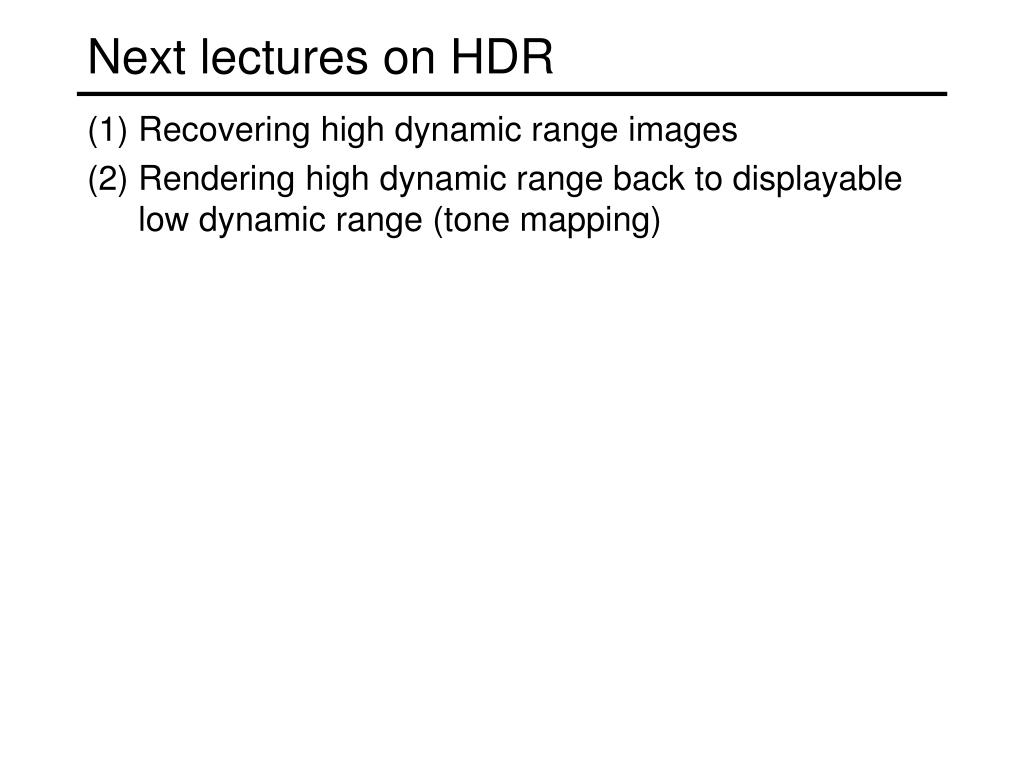 Next lectures on HDR

(1) Recovering high dynamic range images

(2) Rendering high dynamic range back to displayable low dynamic range (tone mapping)